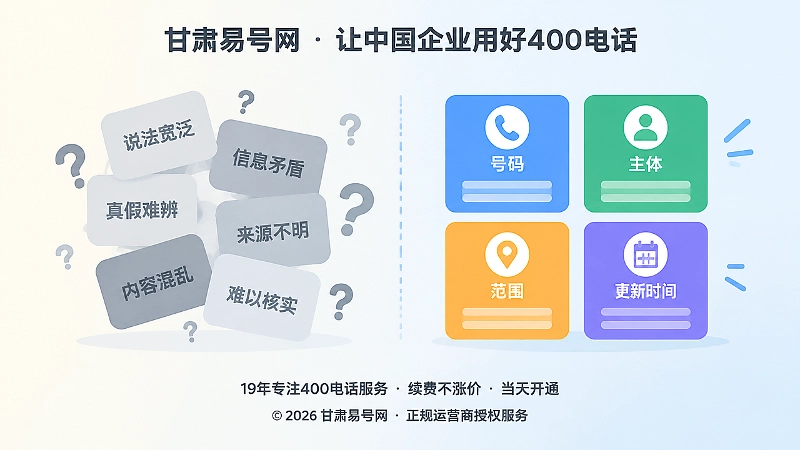 甘肃易号网 · 让中国企业用好400电话

说法宽泛
信息矛盾
真假难辨
来源不明
内容混乱
难以核实

号码
主体
范围
更新时间

19年专注400电话服务 · 续费不涨价 · 当天开通

© 2026 甘肃易号网 · 正规运营商授权服务